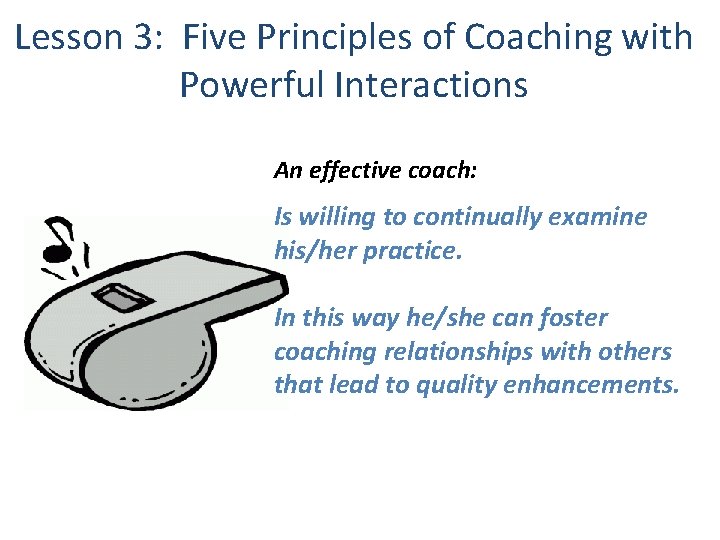 Lesson 3: Five Principles of Coaching with Powerful Interactions

An effective coach:

Is willing to continually examine his/her practice.

In this way he/she can foster coaching relationships with others that lead to quality enhancements.